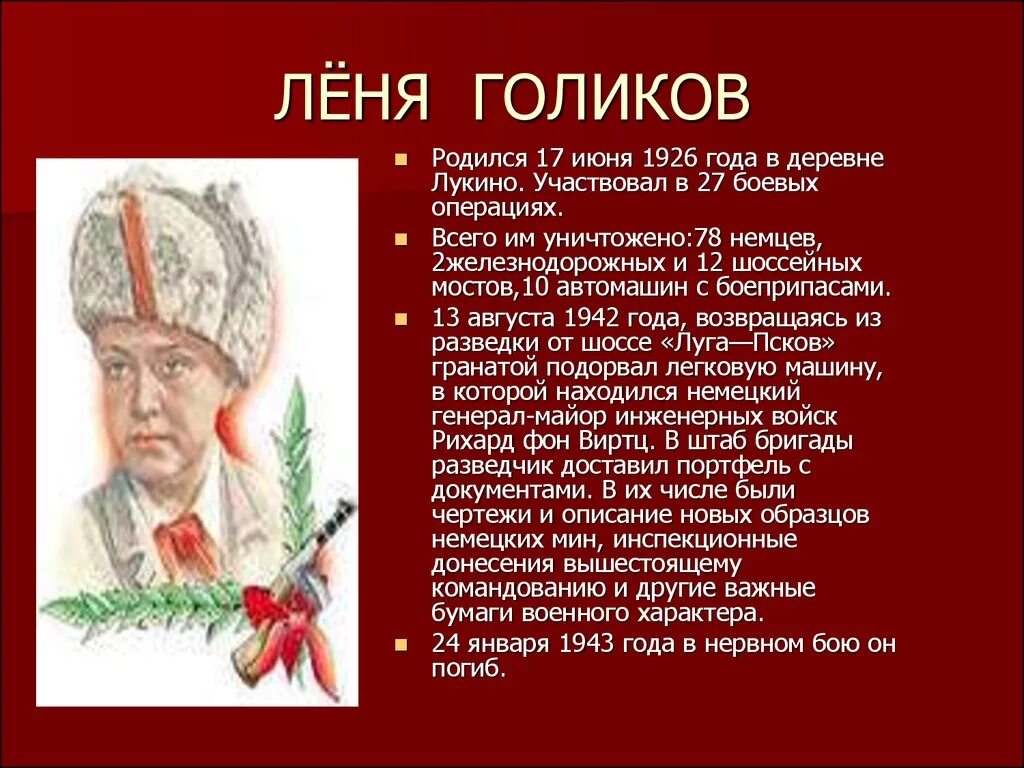 ЛЁНЯ ГОЛИКОВ

Родился 17 июня 1926 года в деревне Лукино. Участвовал в 27 боевых операциях.

Всего им уничтожено:78 немцев, 2железнодорожных и 12 шоссейных мостов,10 автомашин с боеприпасами.

13 августа 1942 года, возвращаясь из разведки от шоссе «Луга—Псков» гранатой подорвал легковую машину, в которой находился немецкий генерал-майор инженерных войск Рихард фон Виртц. В штаб бригады разведчик доставил портфель с документами. В их числе были чертежи и описание новых образцов немецких мин, инспекционные донесения вышестоящему командованию и другие важные бумаги военного характера.

24 января 1943 года в нервном бою он погиб.